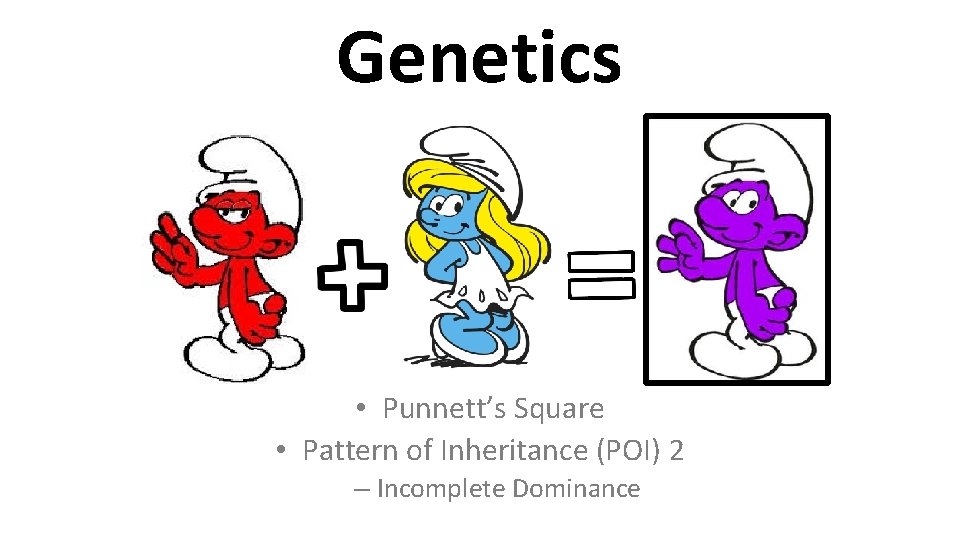 Genetics

• Punnett's Square
• Pattern of Inheritance (POI) 2
– Incomplete Dominance